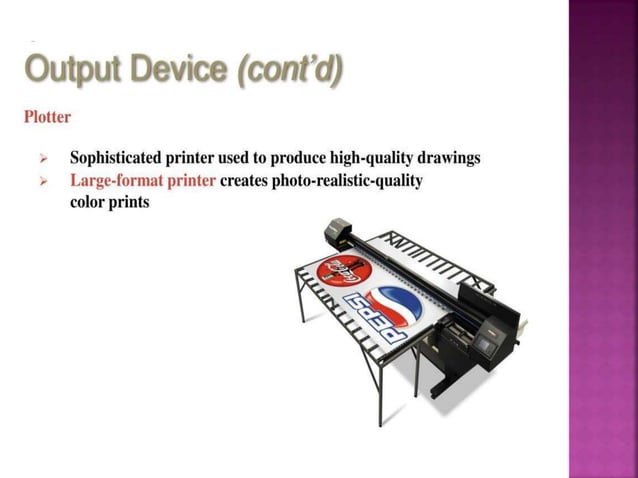 Output Device (cont'd)

Plotter

➢ Sophisticated printer used to produce high-quality drawings
➢ Large-format printer creates photo-realistic-quality color prints

Coca-Cola
PEPSI